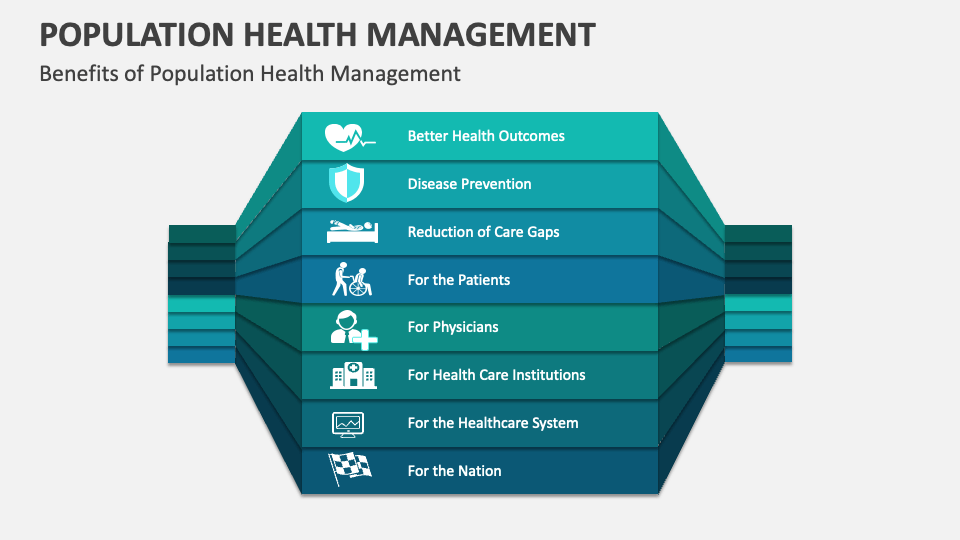 POPULATION HEALTH MANAGEMENT

Benefits of Population Health Management

Better Health Outcomes

Disease Prevention

Reduction of Care Gaps

For the Patients

For Physicians

For Health Care Institutions

For the Healthcare System

For the Nation